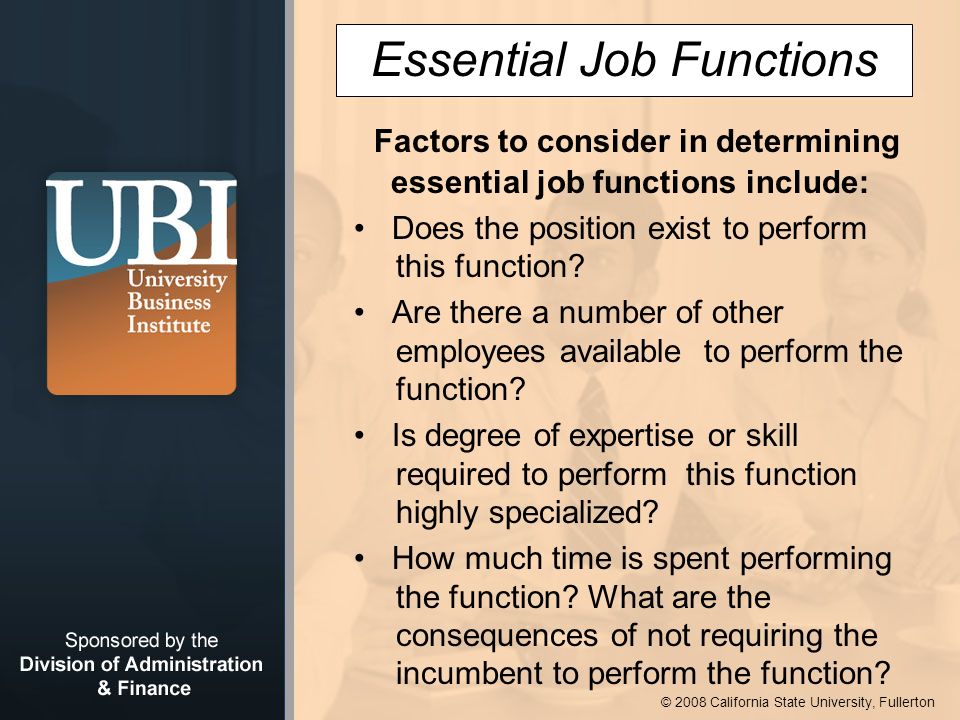 UBI
University
Business
Institute

Sponsored by the
Division of Administration & Finance

Essential Job Functions

Factors to consider in determining essential job functions include:

• Does the position exist to perform this function?
• Are there a number of other employees available to perform the function?
• Is degree of expertise or skill required to perform this function highly specialized?
• How much time is spent performing the function? What are the consequences of not requiring the incumbent to perform the function?

© 2008 California State University, Fullerton